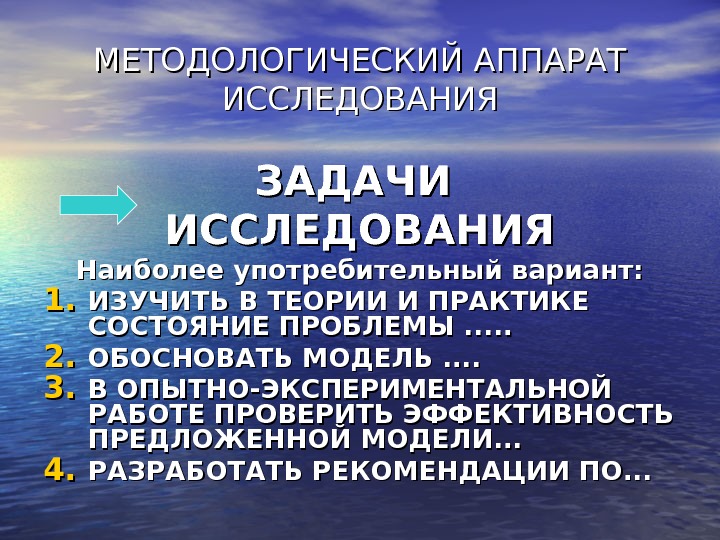 МЕТОДОЛОГИЧЕСКИЙ АППАРАТ ИССЛЕДОВАНИЯ

ЗАДАЧИ ИССЛЕДОВАНИЯ

Наиболее употребительный вариант:

1. ИЗУЧИТЬ В ТЕОРИИ И ПРАКТИКЕ СОСТОЯНИЕ ПРОБЛЕМЫ .....
2. ОБОСНОВАТЬ МОДЕЛЬ ....
3. В ОПЫТНО-ЭКСПЕРИМЕНТАЛЬНОЙ РАБОТЕ ПРОВЕРИТЬ ЭФФЕКТИВНОСТЬ ПРЕДЛОЖЕННОЙ МОДЕЛИ...
4. РАЗРАБОТАТЬ РЕКОМЕНДАЦИИ ПО...